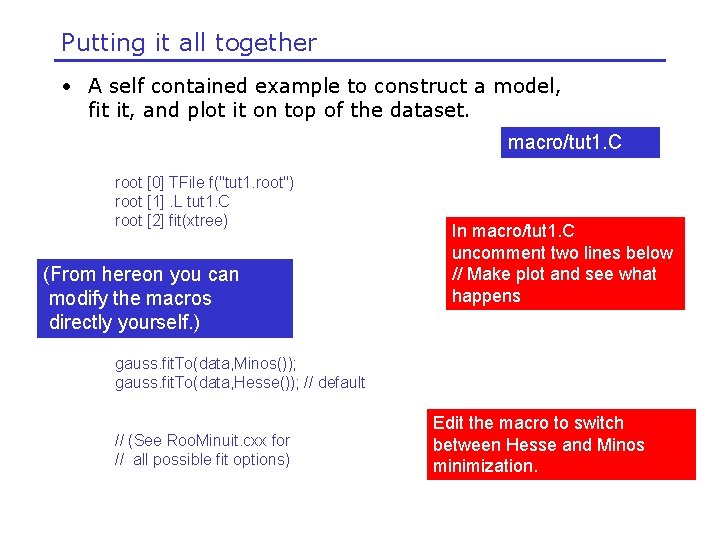 Putting it all together

• A self contained example to construct a model, fit it, and plot it on top of the dataset.

macro/tut1.C

root [0] TFile f("tut1.root")
root [1] .L tut1.C
root [2] fit(xtree)

In macro/tut1.C uncomment two lines below // Make plot and see what happens

(From hereon you can modify the macros directly yourself.)

gauss.fitTo(data,Minos());
gauss.fitTo(data,Hesse()); // default

// (See RooMinuit.cxx for
// all possible fit options)

Edit the macro to switch between Hesse and Minos minimization.